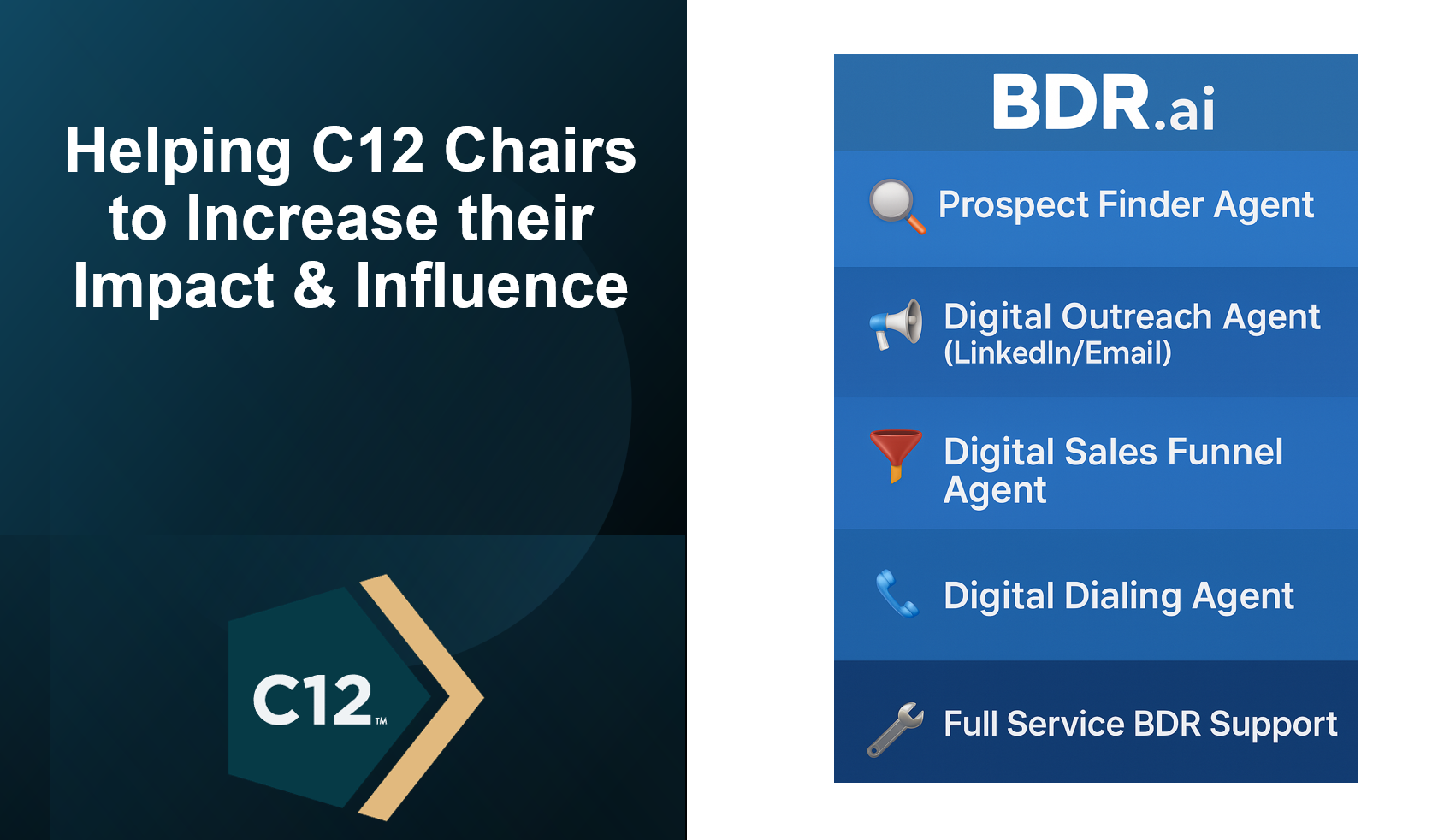 Helping C12 Chairs to Increase their Impact & Influence

C12™

BDR.ai

Prospect Finder Agent

Digital Outreach Agent (LinkedIn/Email)

Digital Sales Funnel Agent

Digital Dialing Agent

Full Service BDR Support